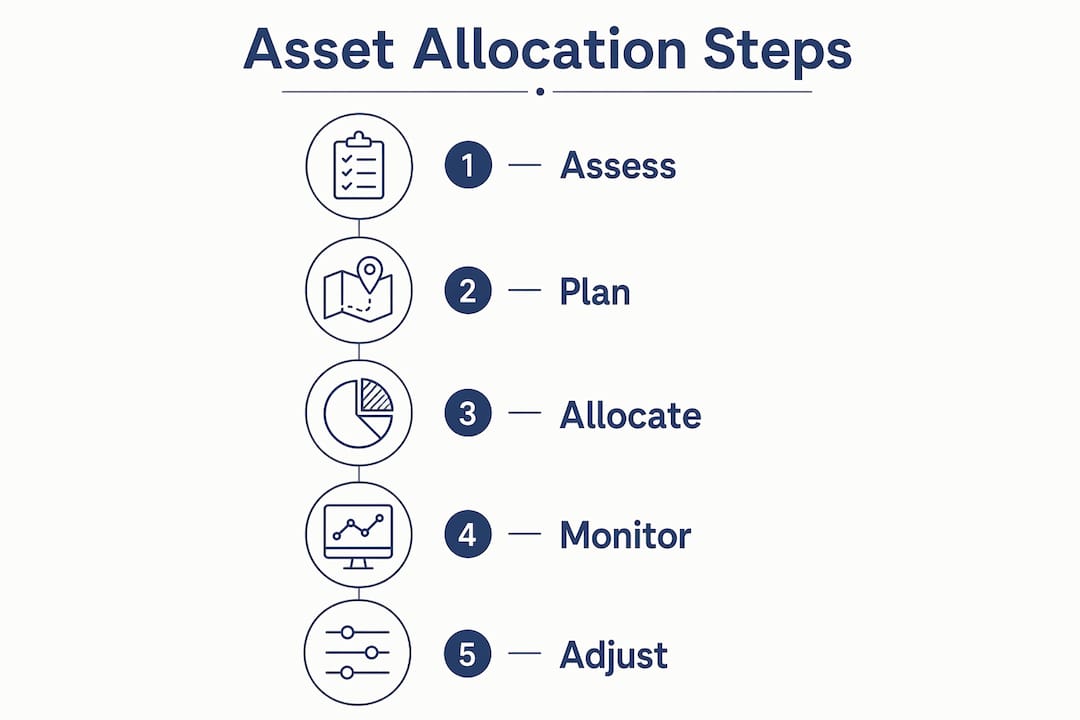 Asset Allocation Steps

1 — Assess

2 — Plan

3 — Allocate

4 — Monitor

5 — Adjust